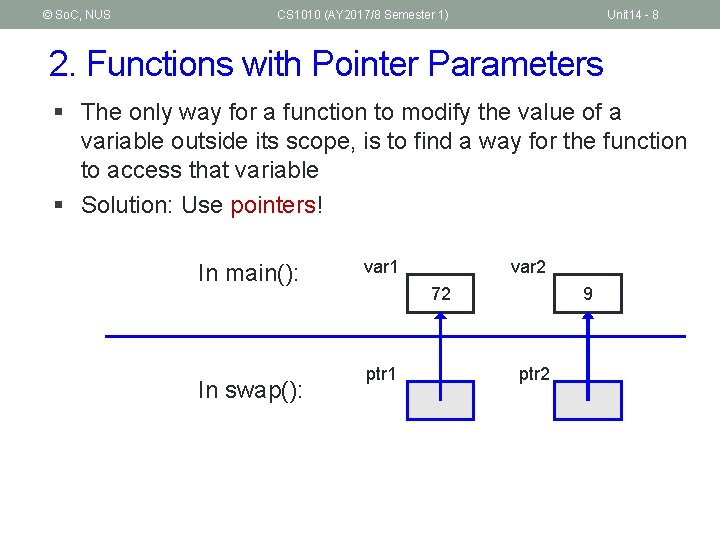 © SoC, NUS CS1010 (AY2017/8 Semester 1) Unit14 - 8

2. Functions with Pointer Parameters

▪ The only way for a function to modify the value of a variable outside its scope, is to find a way for the function to access that variable

▪ Solution: Use pointers!

In main():
var1
72
var2
9

In swap():
ptr1
ptr2